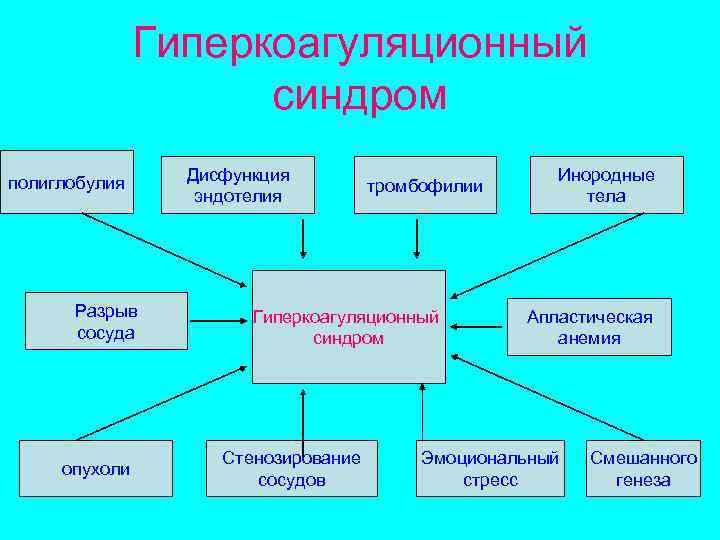 Гиперкоагуляционный синдром

полиглобулия

Дисфункция эндотелия

тромбофилии

Инородные тела

Разрыв сосуда

Гиперкоагуляционный синдром

Апластическая анемия

опухоли

Стенозирование сосудов

Эмоциональный стресс

Смешанного генеза